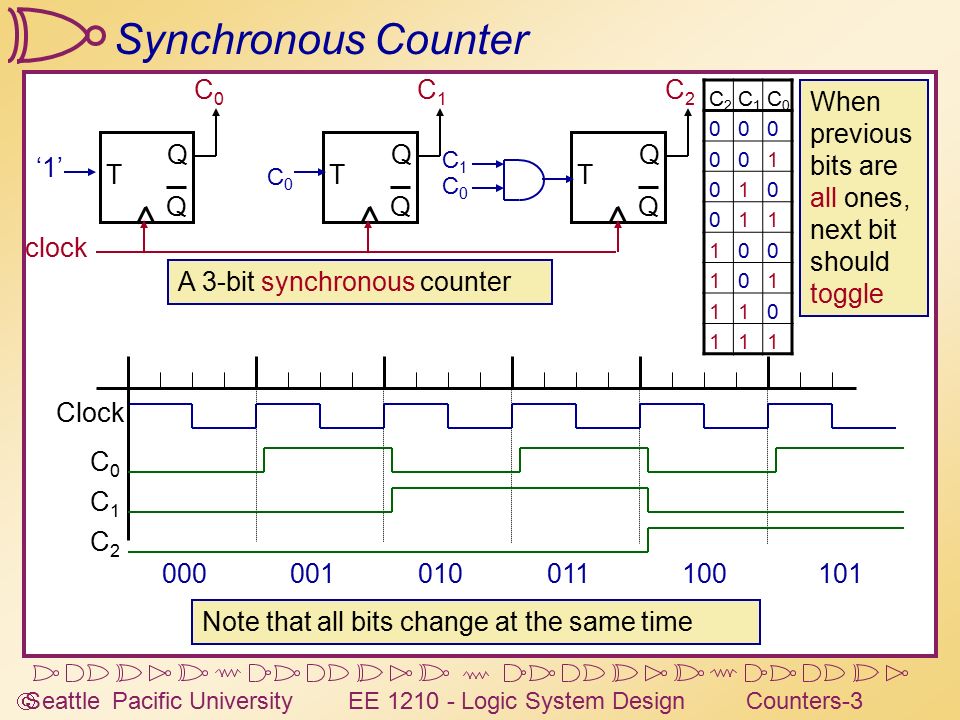 Synchronous Counter

$C_0$

$C_1$

$C_2$

'1'

T

Q

$\overline{Q}$

$C_0$

T

Q

$\overline{Q}$

$C_1$

$C_0$

T

Q

$\overline{Q}$

clock

A 3-bit synchronous counter

| $C_2$ | $C_1$ | $C_0$ |
|---|---|---|
| 0 | 0 | 0 |
| 0 | 0 | 1 |
| 0 | 1 | 0 |
| 0 | 1 | 1 |
| 1 | 0 | 0 |
| 1 | 0 | 1 |
| 1 | 1 | 0 |
| 1 | 1 | 1 |

When previous bits are all ones, next bit should toggle

Clock

$C_0$

$C_1$

$C_2$

000 001 010 011 100 101

Note that all bits change at the same time

Seattle Pacific University EE 1210 - Logic System Design Counters-3